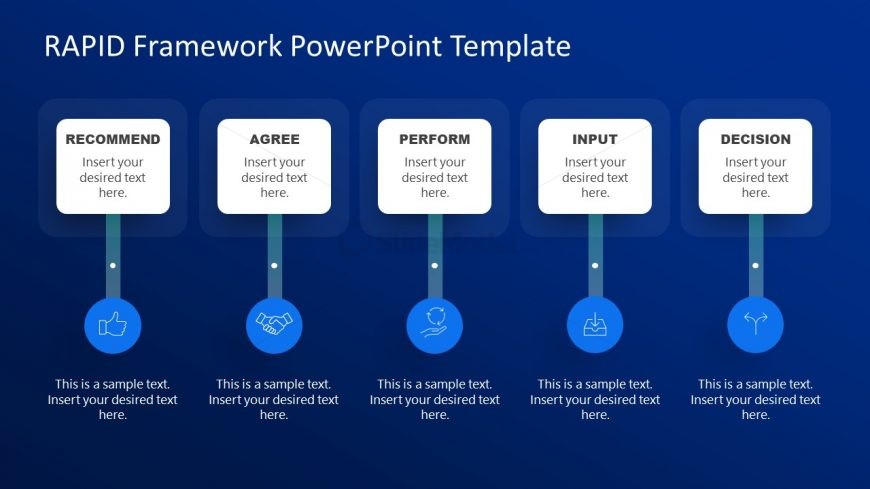 RAPID Framework PowerPoint Template

RECOMMEND
Insert your desired text here.

AGREE
Insert your desired text here.

PERFORM
Insert your desired text here.

INPUT
Insert your desired text here.

DECISION
Insert your desired text here.

This is a sample text. Insert your desired text here.

This is a sample text. Insert your desired text here.

This is a sample text. Insert your desired text here.

This is a sample text. Insert your desired text here.

This is a sample text. Insert your desired text here.